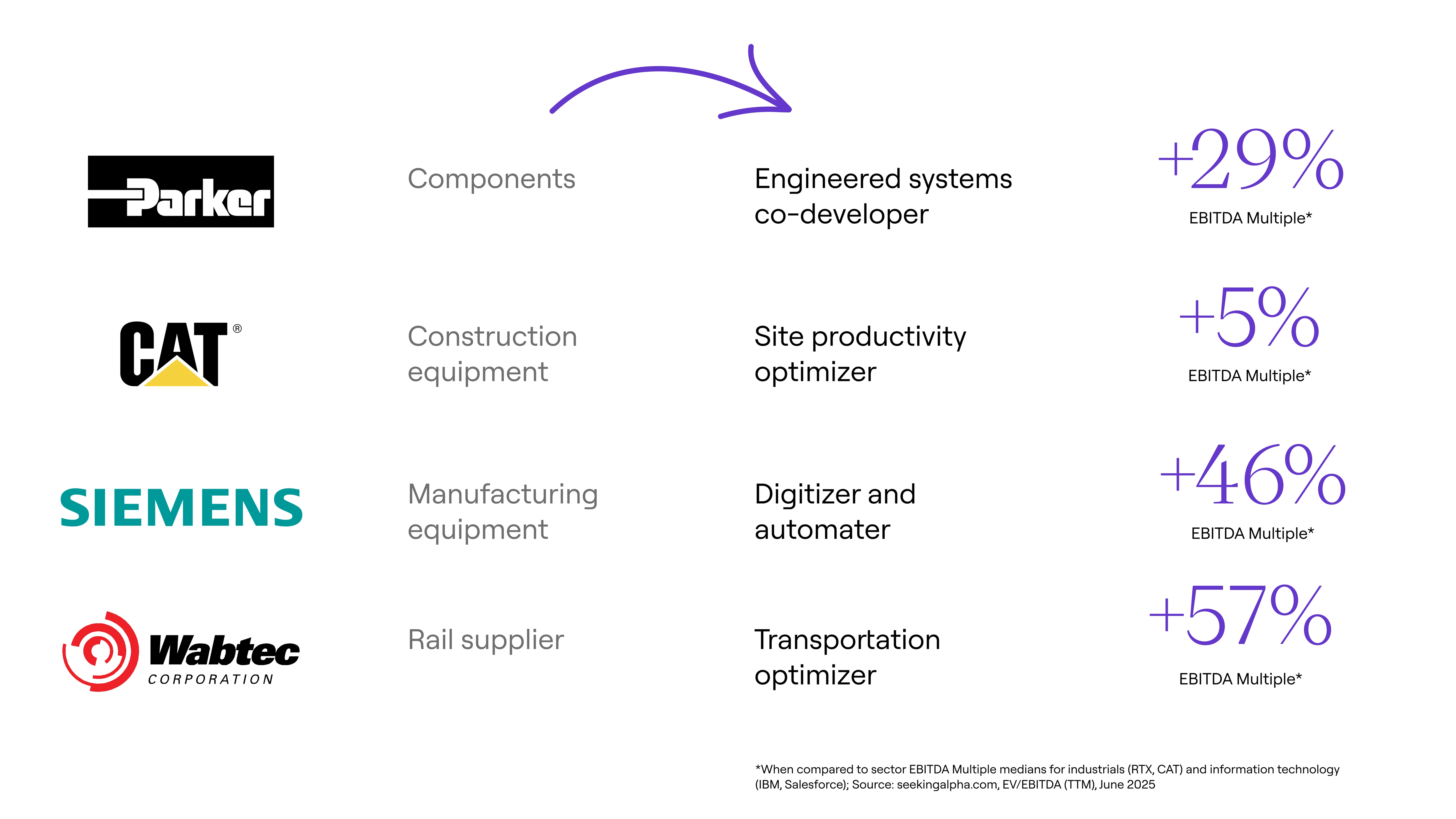 Parker

Components

Engineered systems co-developer

+29%
EBITDA Multiple*

CAT®

Construction equipment

Site productivity optimizer

+5%
EBITDA Multiple*

SIEMENS

Manufacturing equipment

Digitizer and automater

+46%
EBITDA Multiple*

Wabtec CORPORATION

Rail supplier

Transportation optimizer

+57%
EBITDA Multiple*

*When compared to sector EBITDA Multiple medians for industrials (RTX, CAT) and information technology (IBM, Salesforce); Source: seekingalpha.com, EV/EBITDA (TTM), June 2025